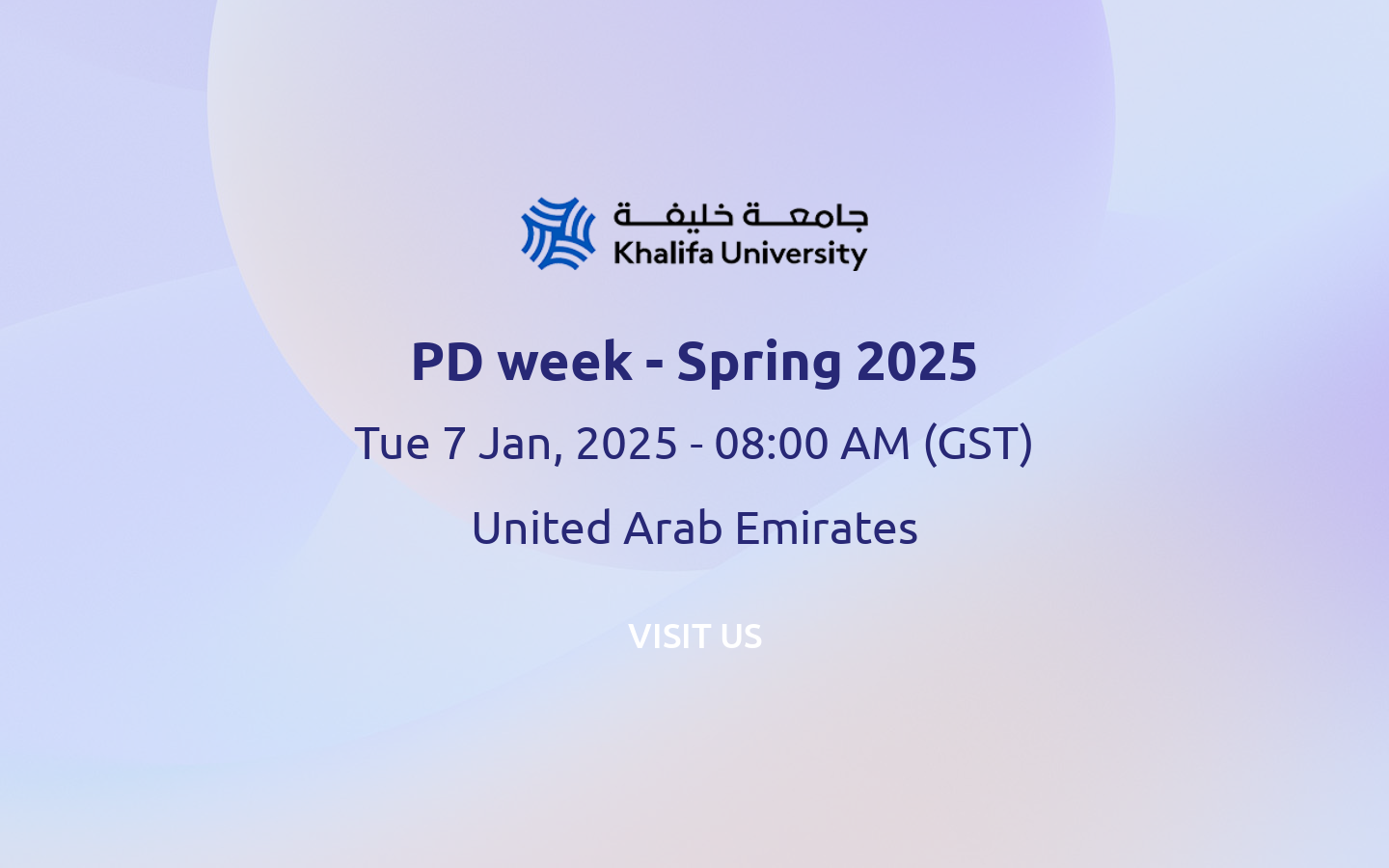 جامعة خليفة
Khalifa University

PD week - Spring 2025

Tue 7 Jan, 2025 - 08:00 AM (GST)

United Arab Emirates

VISIT US